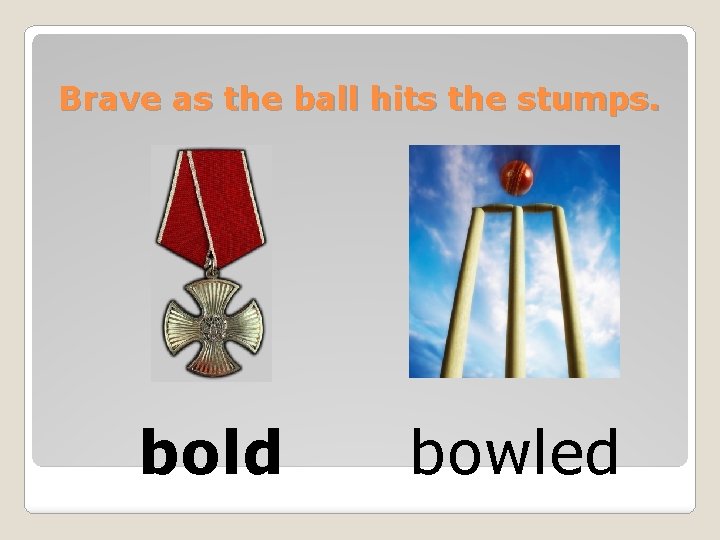 Brave as the ball hits the stumps.

bold

bowled